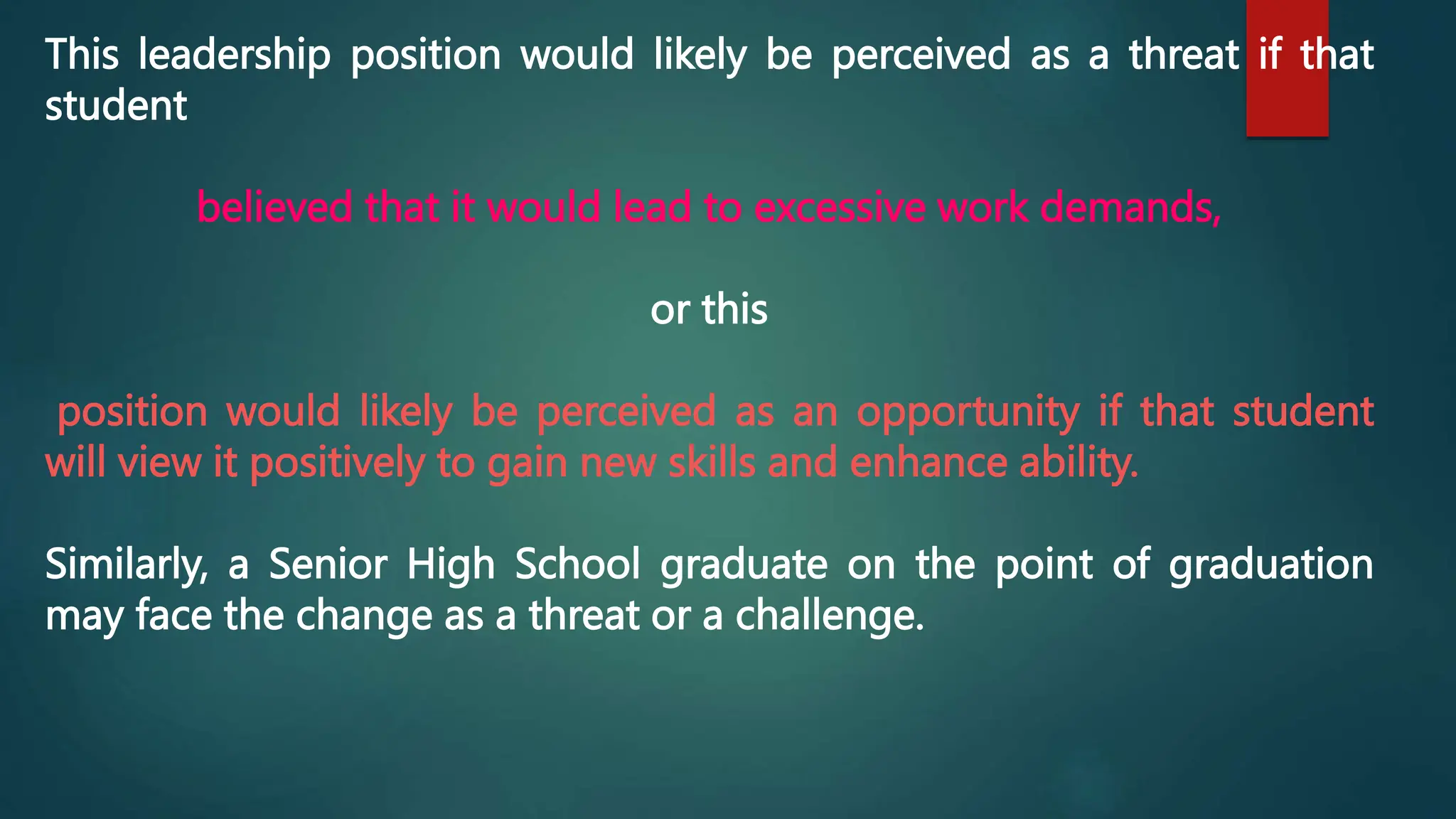 This leadership position would likely be perceived as a threat if that student

believed that it would lead to excessive work demands,

or this

position would likely be perceived as an opportunity if that student will view it positively to gain new skills and enhance ability.

Similarly, a Senior High School graduate on the point of graduation may face the change as a threat or a challenge.